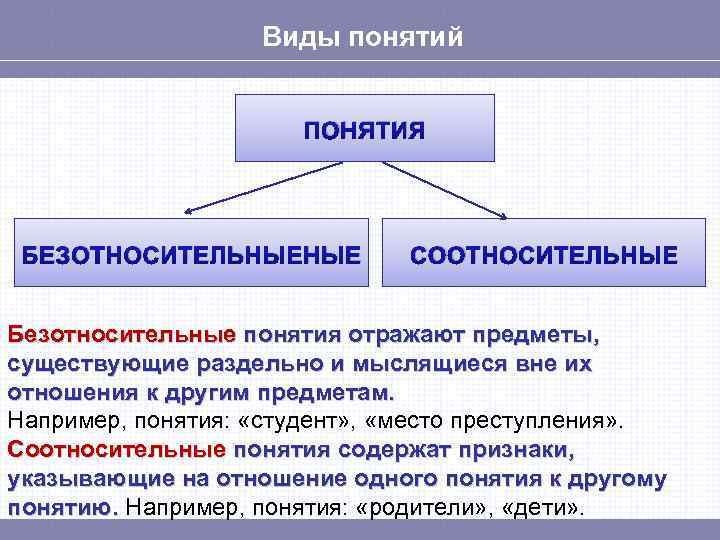 Виды понятий

ПОНЯТИЯ

БЕЗОТНОСИТЕЛЬНЫЕНЫЕ

СООТНОСИТЕЛЬНЫЕ

Безотносительные понятия отражают предметы, существующие раздельно и мыслящиеся вне их отношения к другим предметам.
Например, понятия: «студент», «место преступления».
Соотносительные понятия содержат признаки, указывающие на отношение одного понятия к другому понятию. Например, понятия: «родители», «дети».